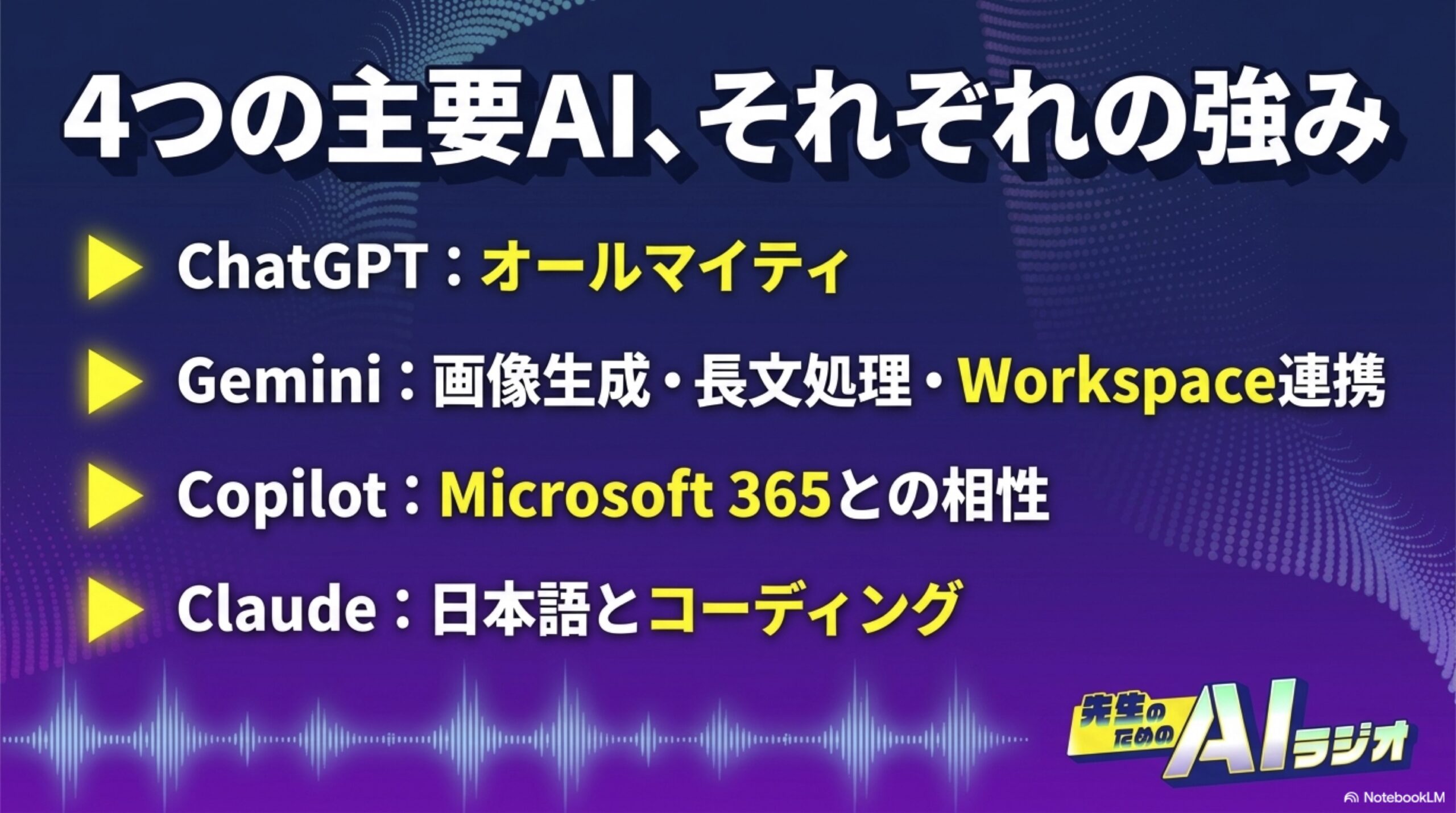 4つの主要AI、それぞれの強み

▶ ChatGPT：オールマイティ

▶ Gemini：画像生成・長文処理・Workspace連携

▶ Copilot：Microsoft 365との相性

▶ Claude：日本語とコーディング

先生のためのAIラジオ

NotebookLM